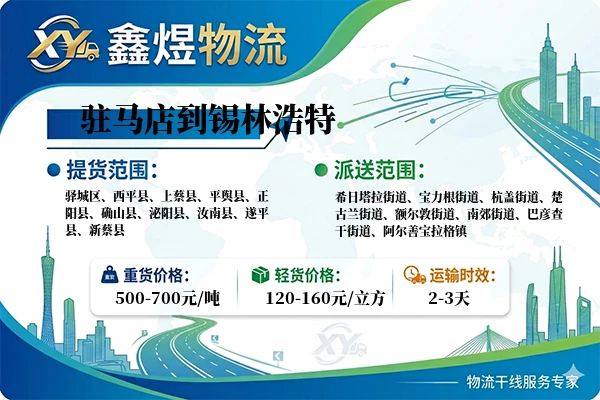 XY 鑫煜物流

驻马店到锡林浩特

提货范围：

驿城区、西平县、上蔡县、平舆县、正阳县、确山县、泌阳县、汝南县、遂平县、新蔡县

派送范围：

希日塔拉街道、宝力根街道、杭盖街道、楚古兰街道、额尔敦街道、南郊街道、巴彦查干街道、阿尔善宝拉格镇

重货价格：
500-700元/吨

轻货价格：
120-160元/立方

运输时效：
2-3天

XY

物流干线服务专家